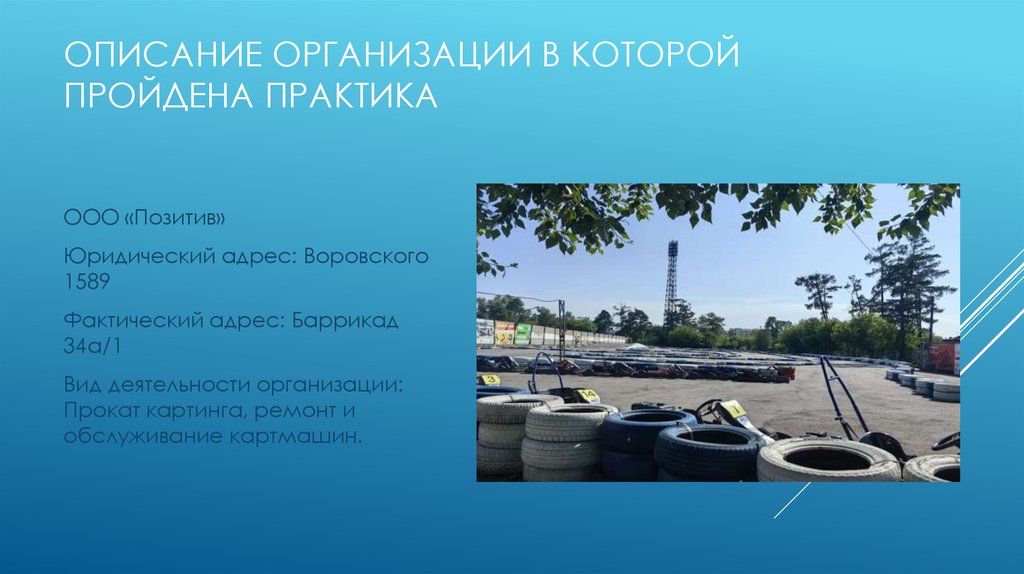 ОПИСАНИЕ ОРГАНИЗАЦИИ В КОТОРОЙ ПРОЙДЕНА ПРАКТИКА

ООО «Позитив»

Юридический адрес: Воровского 1589

Фактический адрес: Баррикад 34а/1

Вид деятельности организации: Прокат картинга, ремонт и обслуживание картмашин.